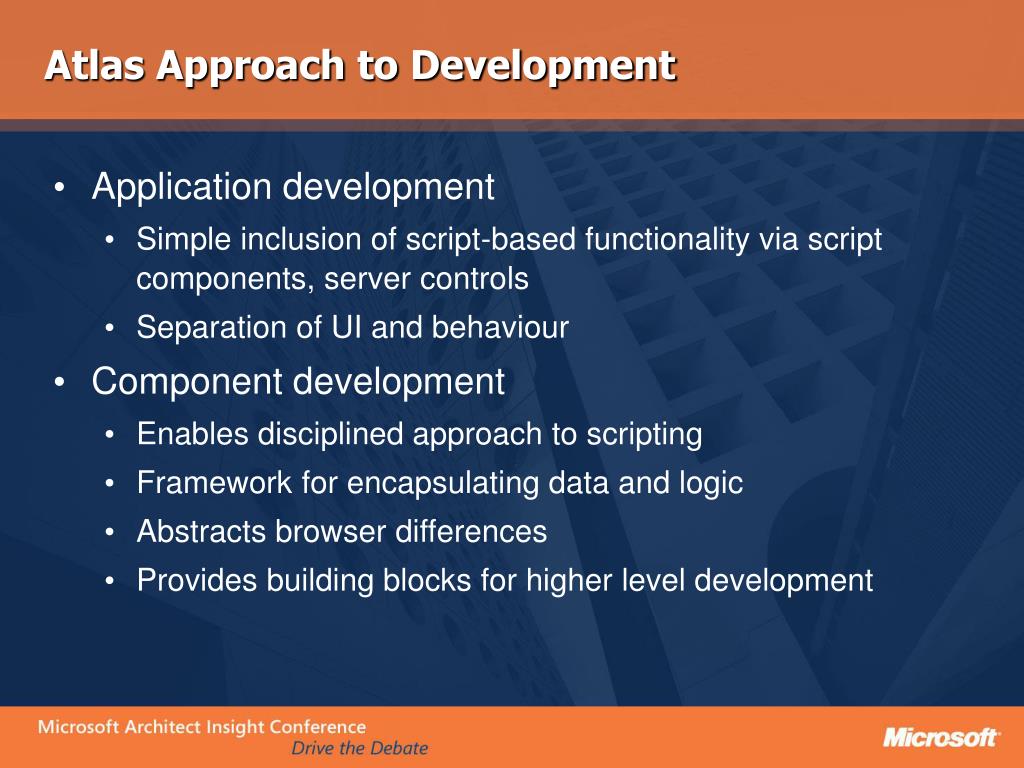 Atlas Approach to Development

• Application development
 • Simple inclusion of script-based functionality via script components, server controls
 • Separation of UI and behaviour
• Component development
 • Enables disciplined approach to scripting
 • Framework for encapsulating data and logic
 • Abstracts browser differences
 • Provides building blocks for higher level development

Microsoft Architect Insight Conference
Drive the Debate

Microsoft